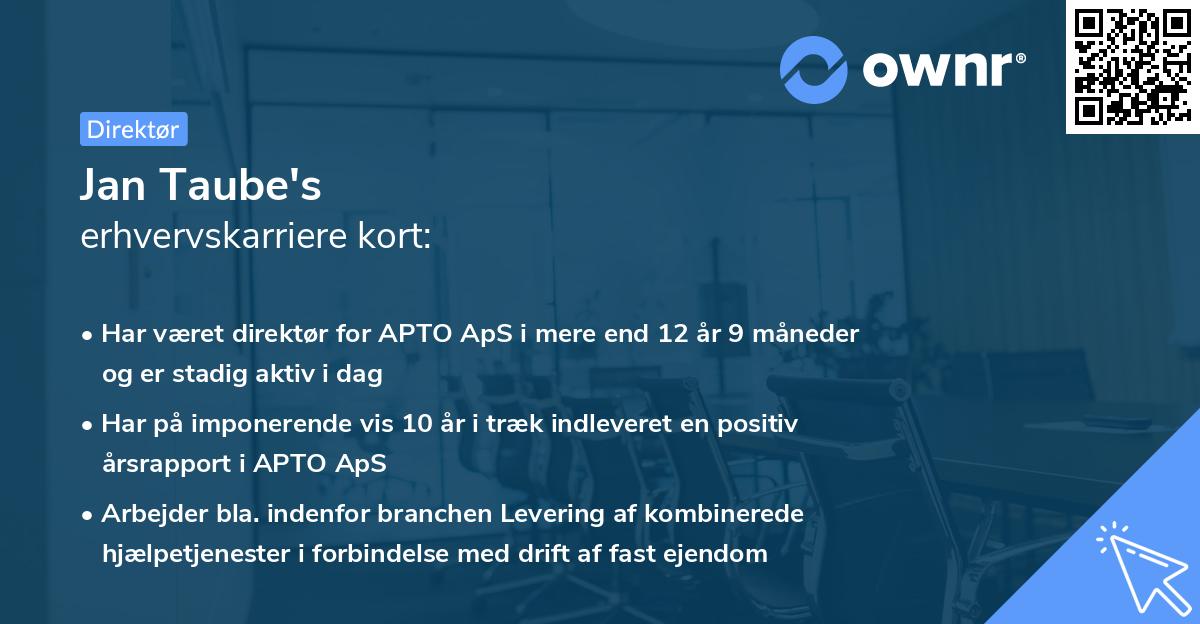 ownr®

Direktør

Jan Taube's
erhvervskarriere kort:

• Har været direktør for APTO ApS i mere end 12 år 9 måneder og er stadig aktiv i dag

• Har på imponerende vis 10 år i træk indleveret en positiv årsrapport i APTO ApS

• Arbejder bla. indenfor branchen Levering af kombinerede hjælpetjenester i forbindelse med drift af fast ejendom